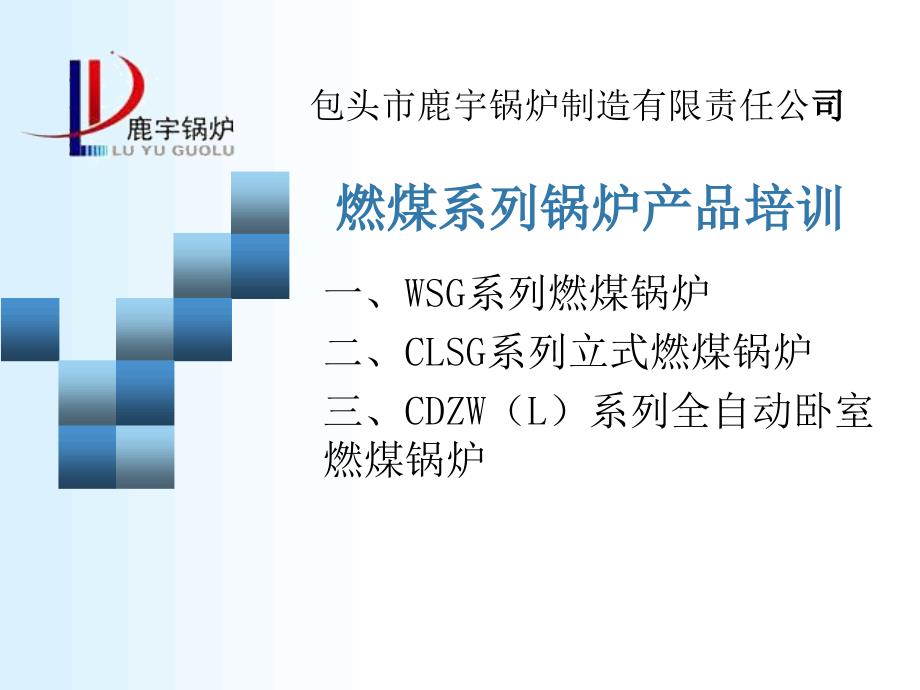 鹿宇锅炉
LU YU GUOLU

包头市鹿宇锅炉制造有限责任公司

燃煤系列锅炉产品培训

一、WSG系列燃煤锅炉

二、CLSG系列立式燃煤锅炉

三、CDZW（L）系列全自动卧室燃煤锅炉